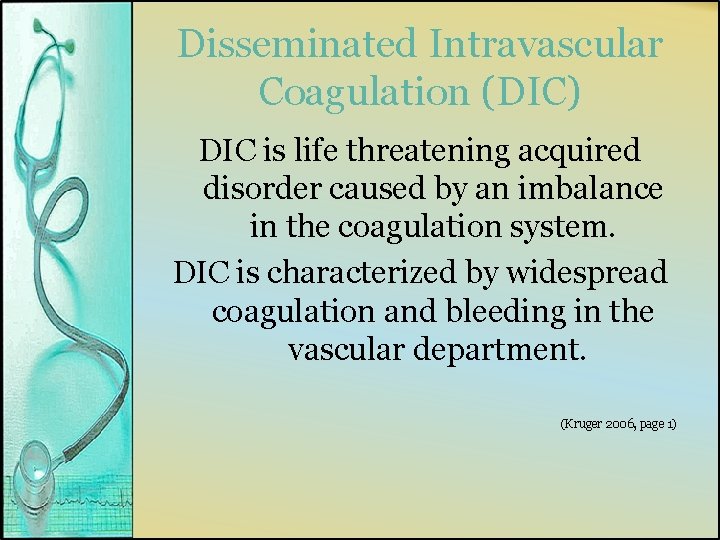 Disseminated Intravascular Coagulation (DIC)

DIC is life threatening acquired disorder caused by an imbalance in the coagulation system.

DIC is characterized by widespread coagulation and bleeding in the vascular department.

(Kruger 2006, page 1)